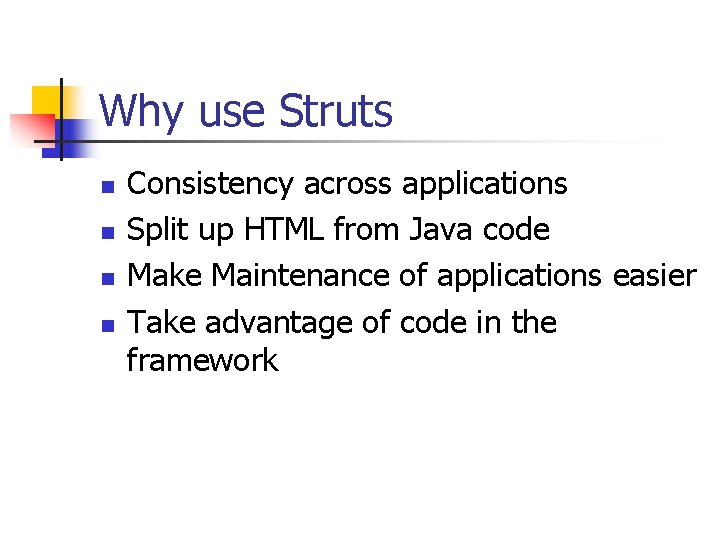 Why use Struts

- Consistency across applications
- Split up HTML from Java code
- Make Maintenance of applications easier
- Take advantage of code in the framework